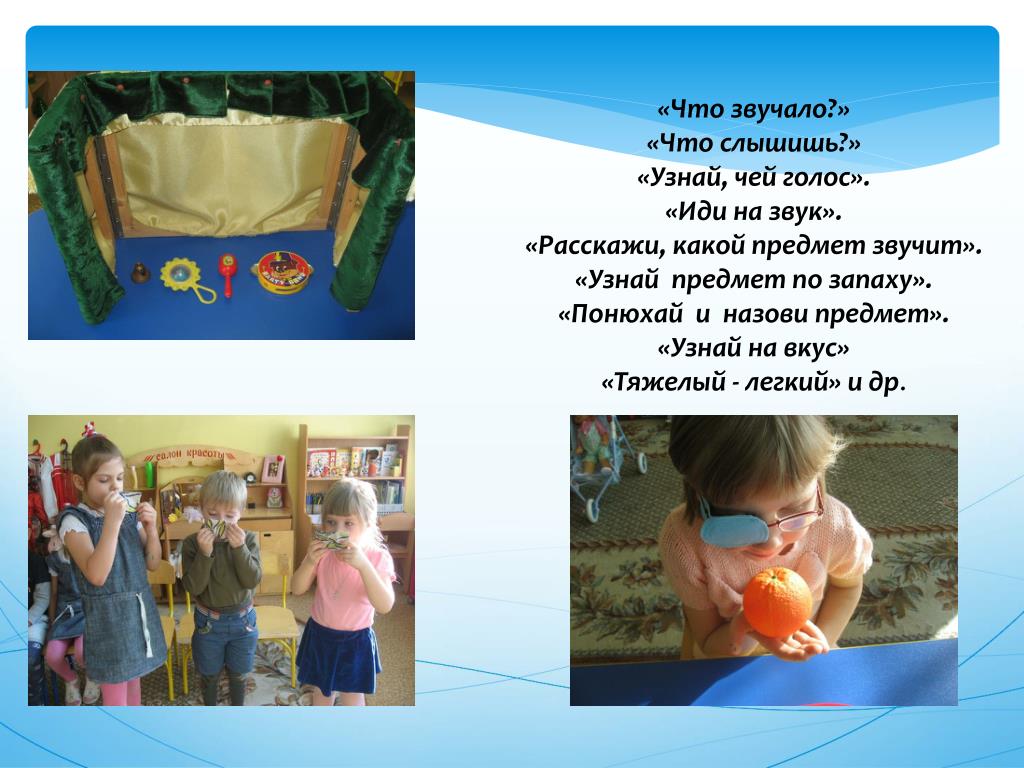 «Что звучало?»
«Что слышишь?»
«Узнай, чей голос».
«Иди на звук».
«Расскажи, какой предмет звучит».
«Узнай предмет по запаху».
«Понюхай и назови предмет».
«Узнай на вкус»
«Тяжелый - легкий» и др.

салон красоты